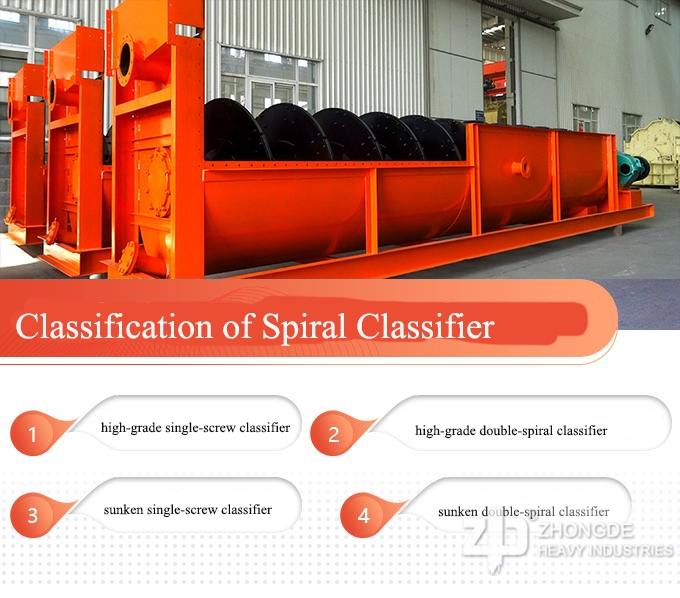 Classification of Spiral Classifier

1 high-grade single-screw classifier

2 high-grade double-spiral classifier

3 sunken single-screw classifier

4 sunken double-spiral classifier

ZHONGDE
HEAVY INDUSTRIES